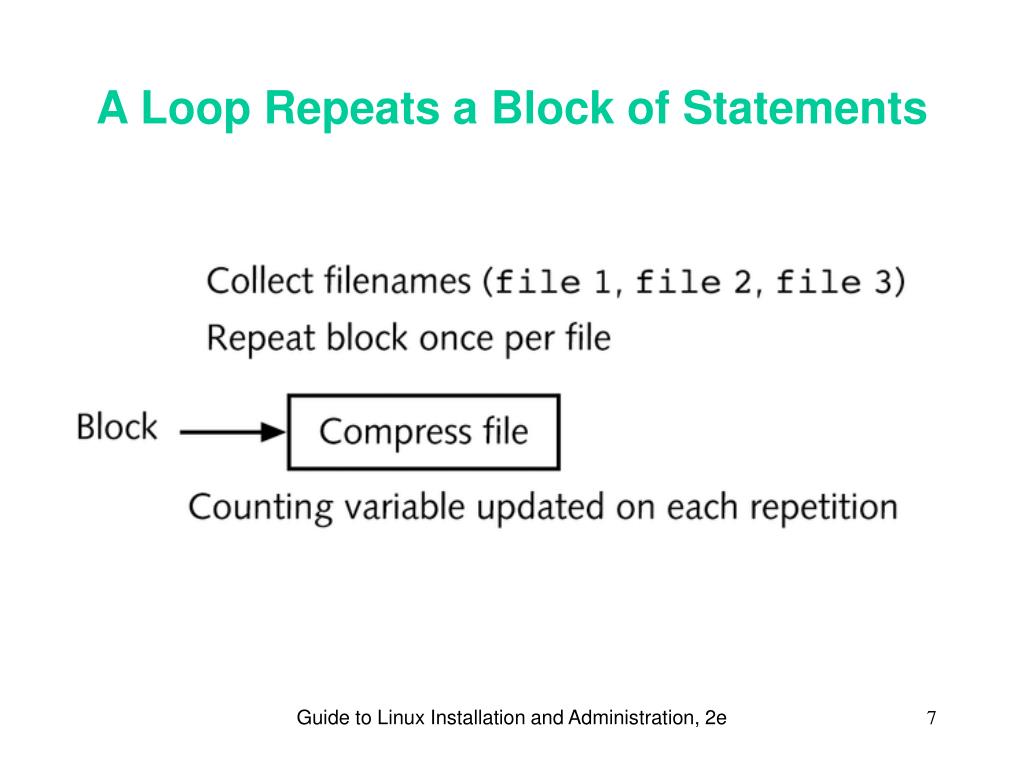 A Loop Repeats a Block of Statements

Collect filenames (file 1, file 2, file 3)
Repeat block once per file

Block

Compress file

Counting variable updated on each repetition

Guide to Linux Installation and Administration, 2e

7